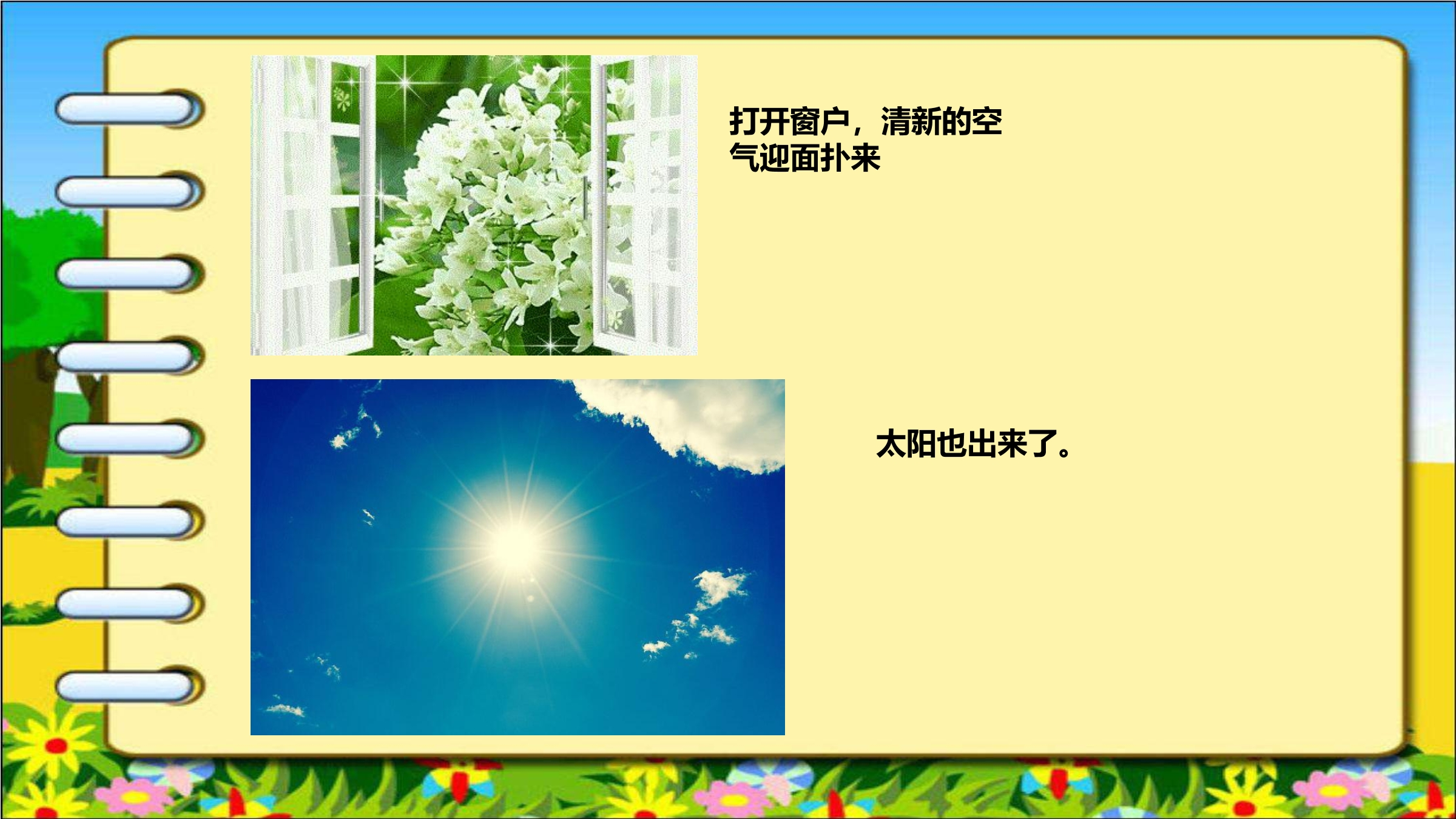 打开窗户，清新的空气迎面扑来

太阳也出来了。